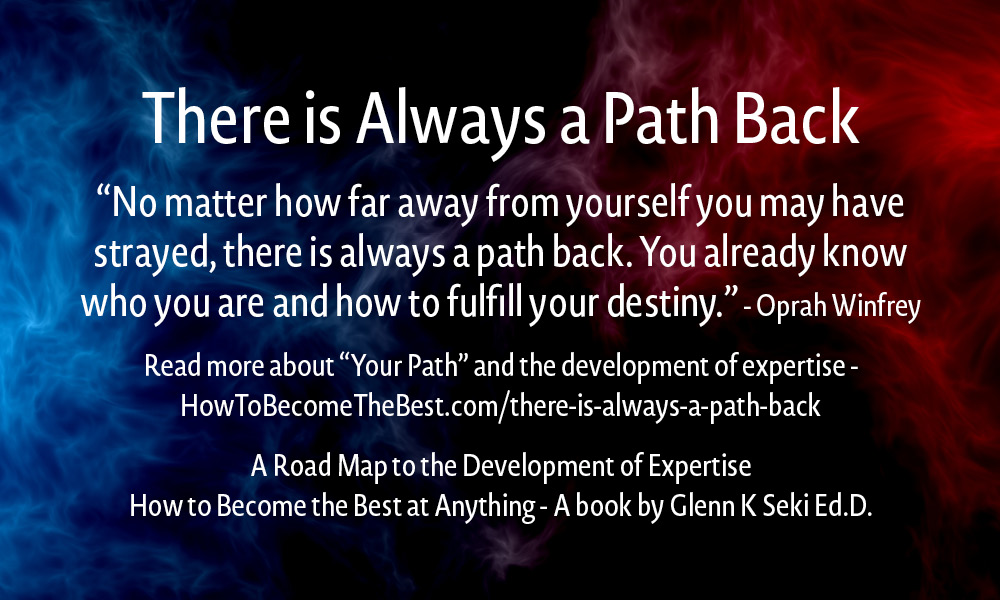 There is Always a Path Back

“No matter how far away from yourself you may have strayed, there is always a path back. You already know who you are and how to fulfill your destiny.” - Oprah Winfrey

Read more about “Your Path” and the development of expertise - HowToBecomeTheBest.com/there-is-always-a-path-back

A Road Map to the Development of Expertise
How to Become the Best at Anything - A book by Glenn K Seki Ed.D.